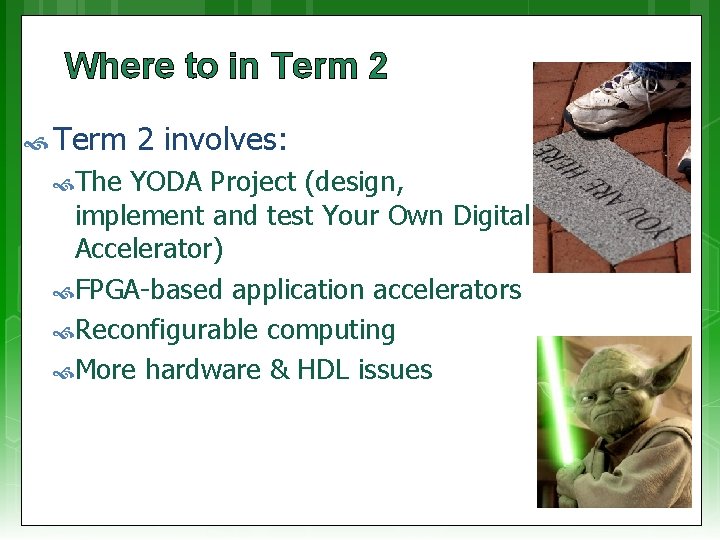 Where to in Term 2

Term 2 involves:

The YODA Project (design, implement and test Your Own Digital Accelerator)

FPGA-based application accelerators

Reconfigurable computing

More hardware & HDL issues

YOU ARE HERE